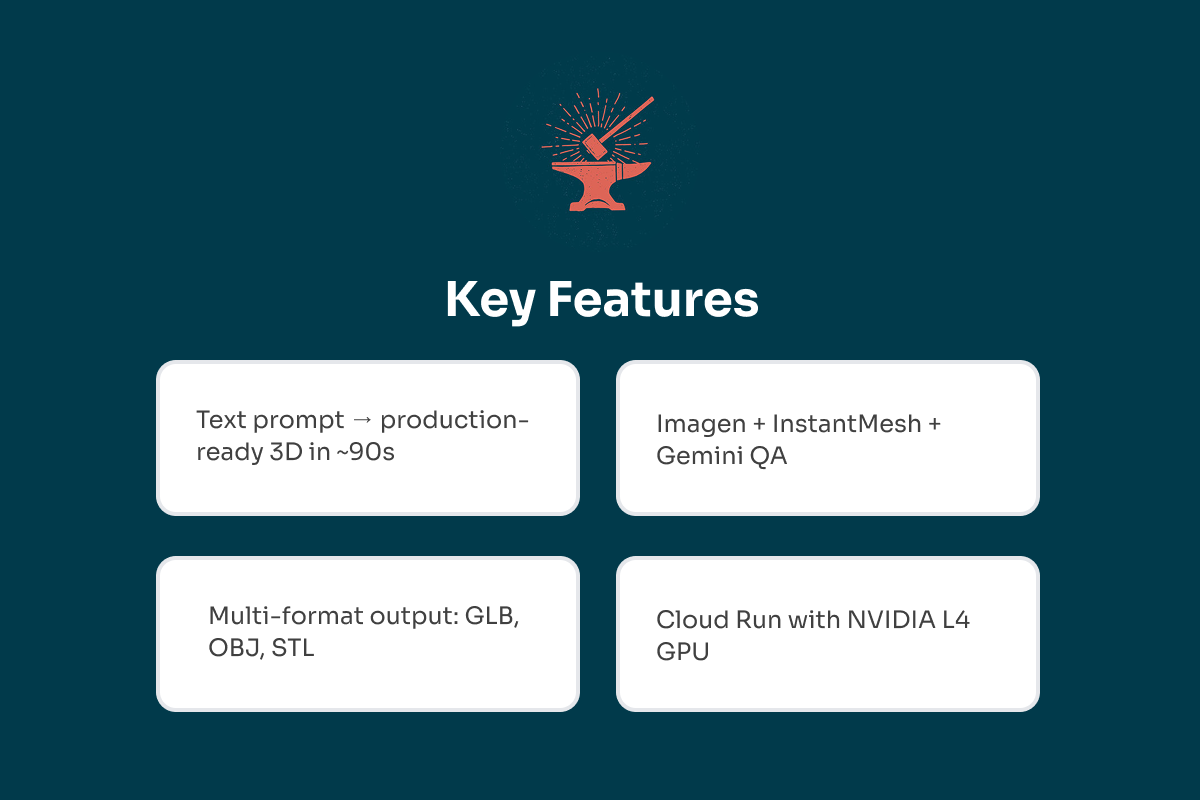 Key Features

Text prompt → production-ready 3D in ~90s

Imagen + InstantMesh + Gemini QA

Multi-format output: GLB, OBJ, STL

Cloud Run with NVIDIA L4 GPU